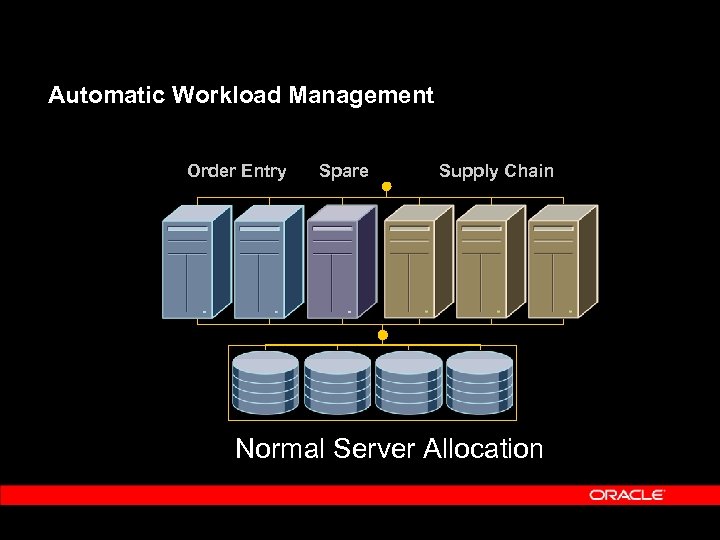 Automatic Workload Management

Order Entry

Spare

Supply Chain

Normal Server Allocation

ORACLE